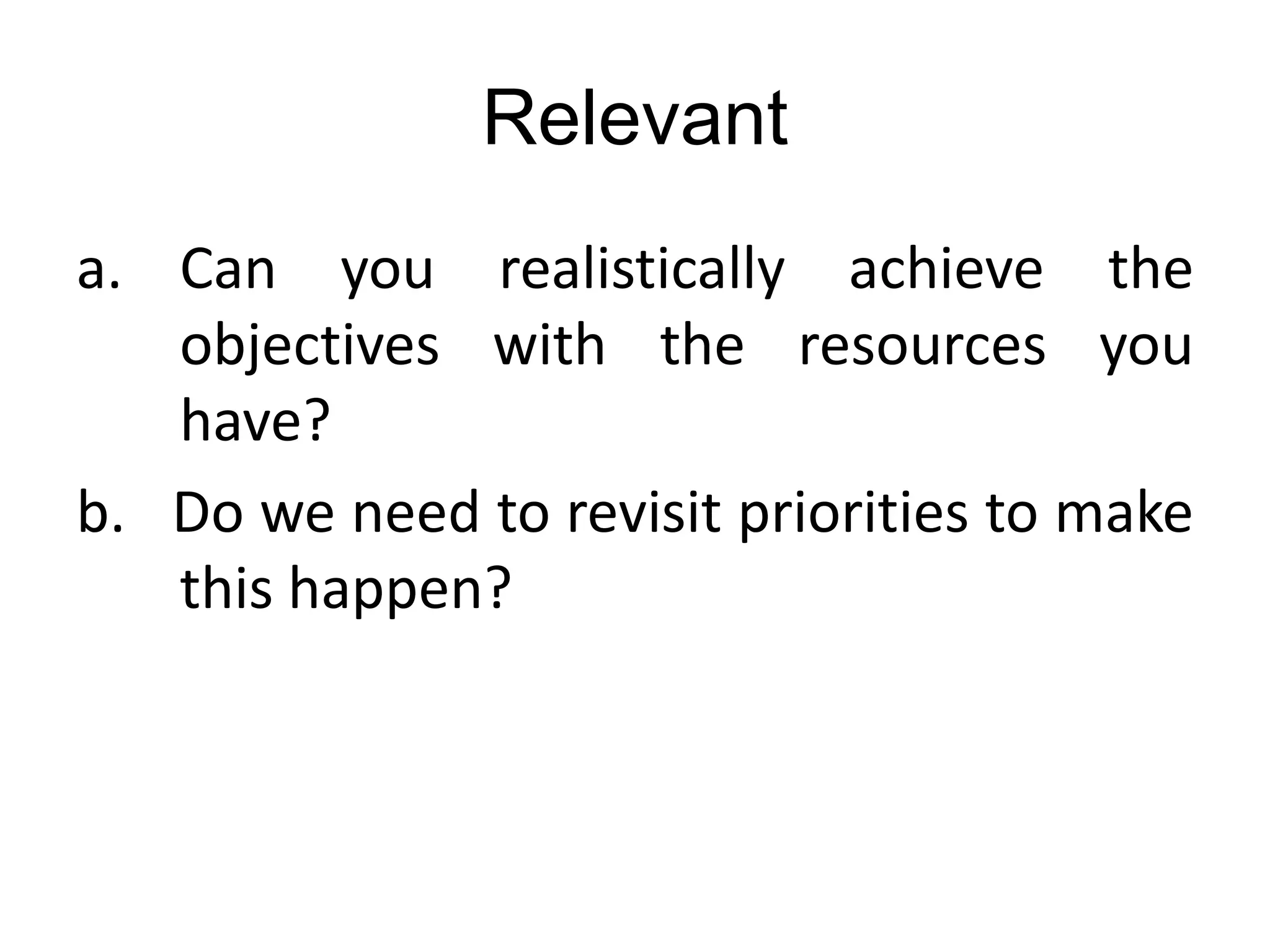 Relevant

a. Can you realistically achieve the objectives with the resources you have?

b. Do we need to revisit priorities to make this happen?